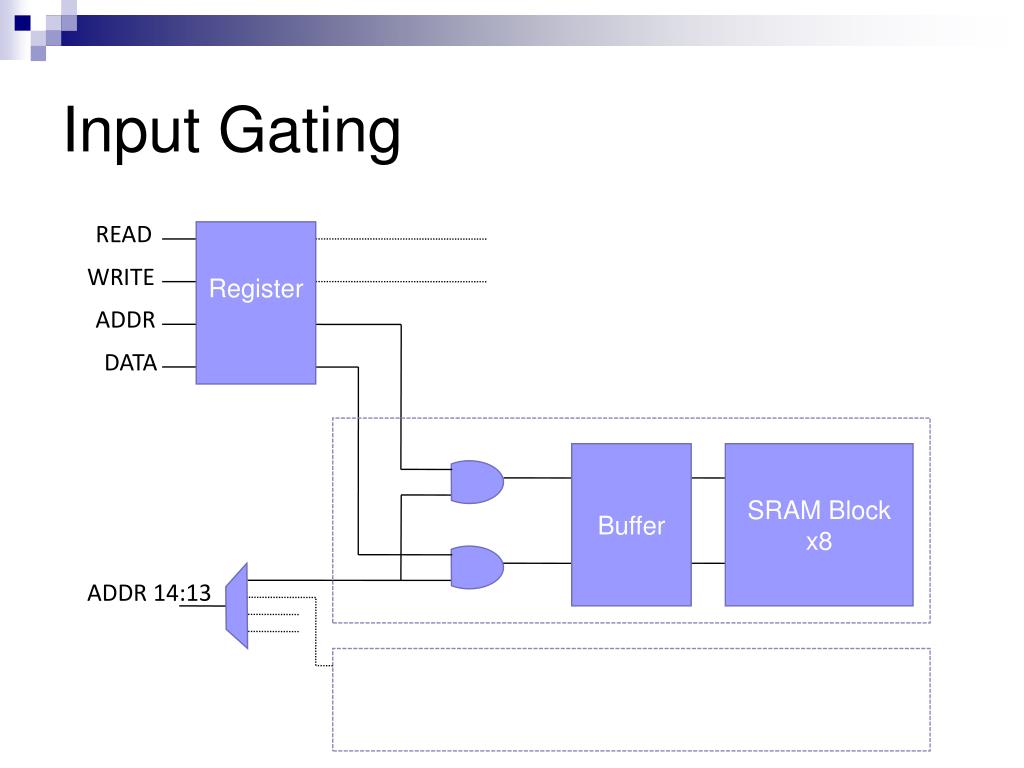 Input Gating

READ
WRITE
ADDR
DATA

Register

Buffer

SRAM Block x8

ADDR 14:13